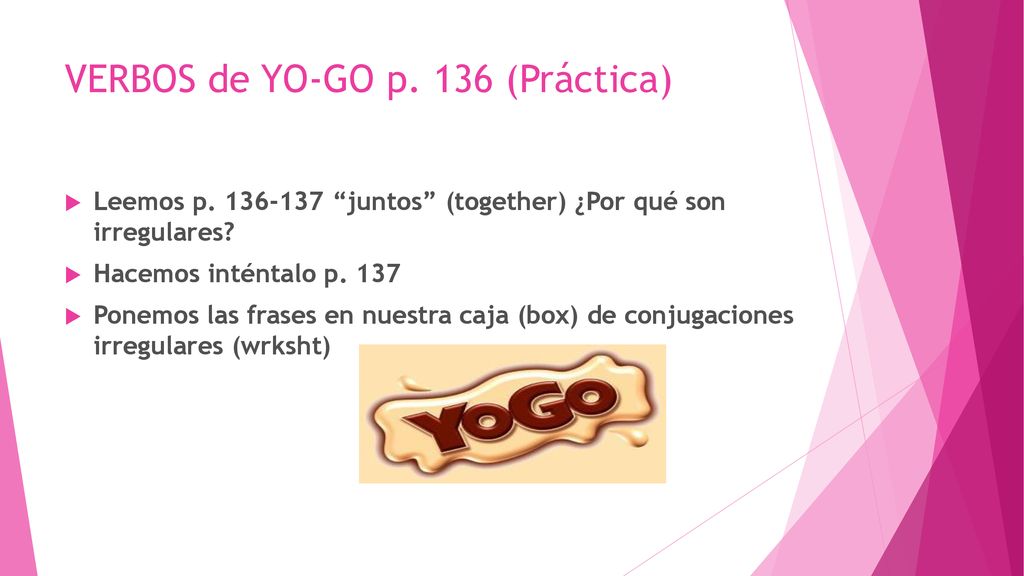 VERBOS de YO-GO p. 136 (Práctica)

Leemos p. 136-137 “juntos” (together) ¿Por qué son irregulares?

Hacemos inténtalo p. 137

Ponemos las frases en nuestra caja (box) de conjugaciones irregulares (wrksht)

YOGO